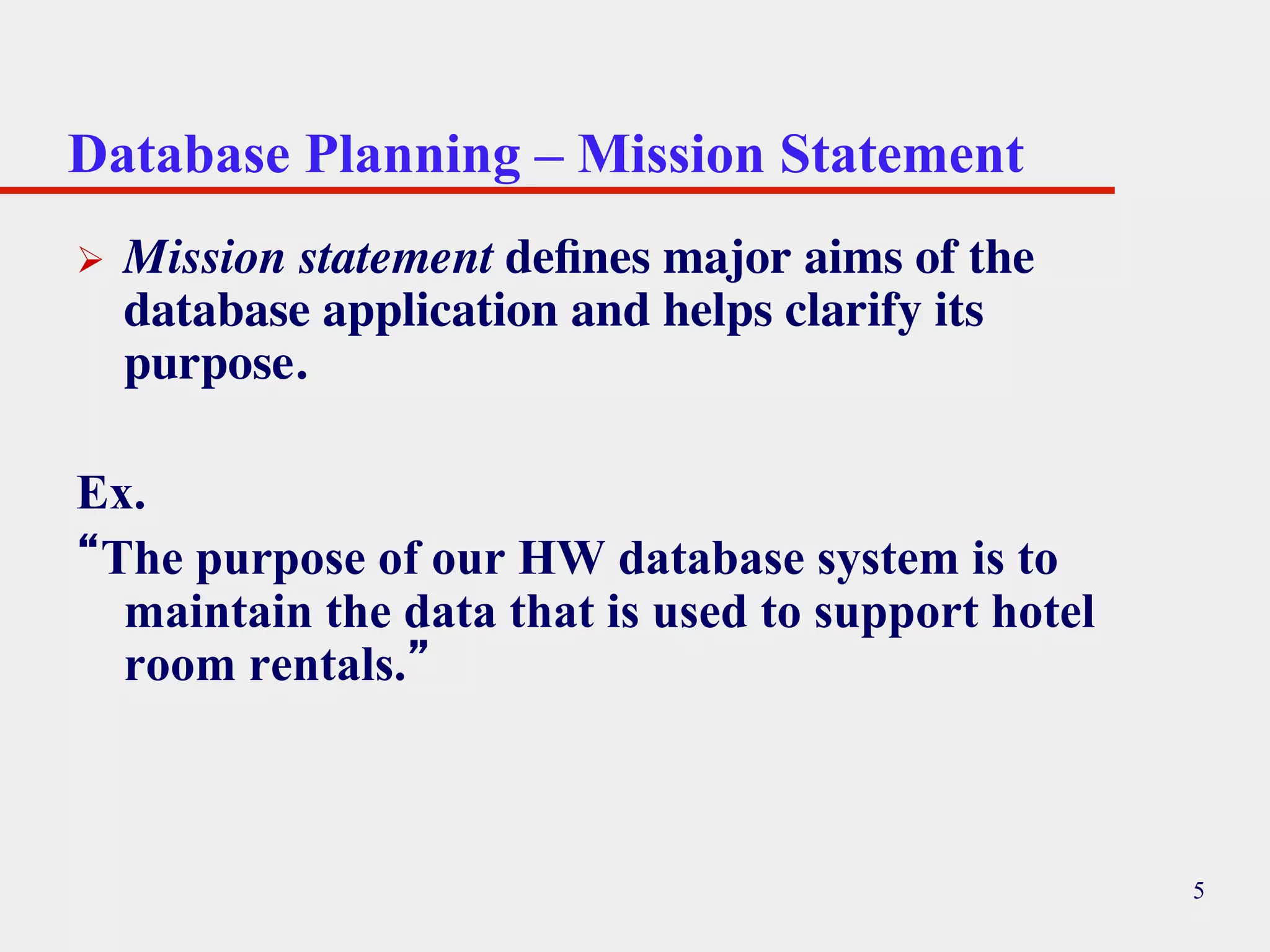 Database Planning – Mission Statement

➢ Mission statement defines major aims of the database application and helps clarify its purpose.

Ex.

“The purpose of our HW database system is to maintain the data that is used to support hotel room rentals.”

5